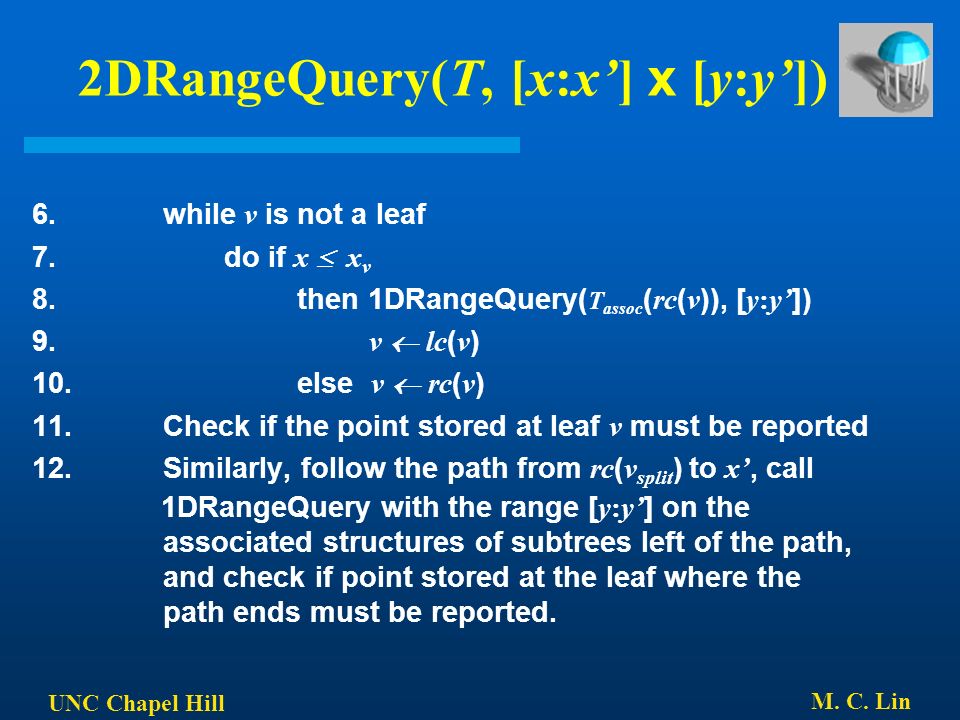 2DRangeQuery($T$, [$x$:$x'$] x [$y$:$y'$])

6. while $v$ is not a leaf
7. do if $x \leq x_v$
8. then 1DRangeQuery($T_{assoc}(rc(v))$, [$y$:$y'$])
9. $v \leftarrow lc(v)$
10. else $v \leftarrow rc(v)$
11. Check if the point stored at leaf $v$ must be reported
12. Similarly, follow the path from $rc(v_{split})$ to $x'$, call 1DRangeQuery with the range [$y$:$y'$] on the associated structures of subtrees left of the path, and check if point stored at the leaf where the path ends must be reported.

UNC Chapel Hill

M. C. Lin